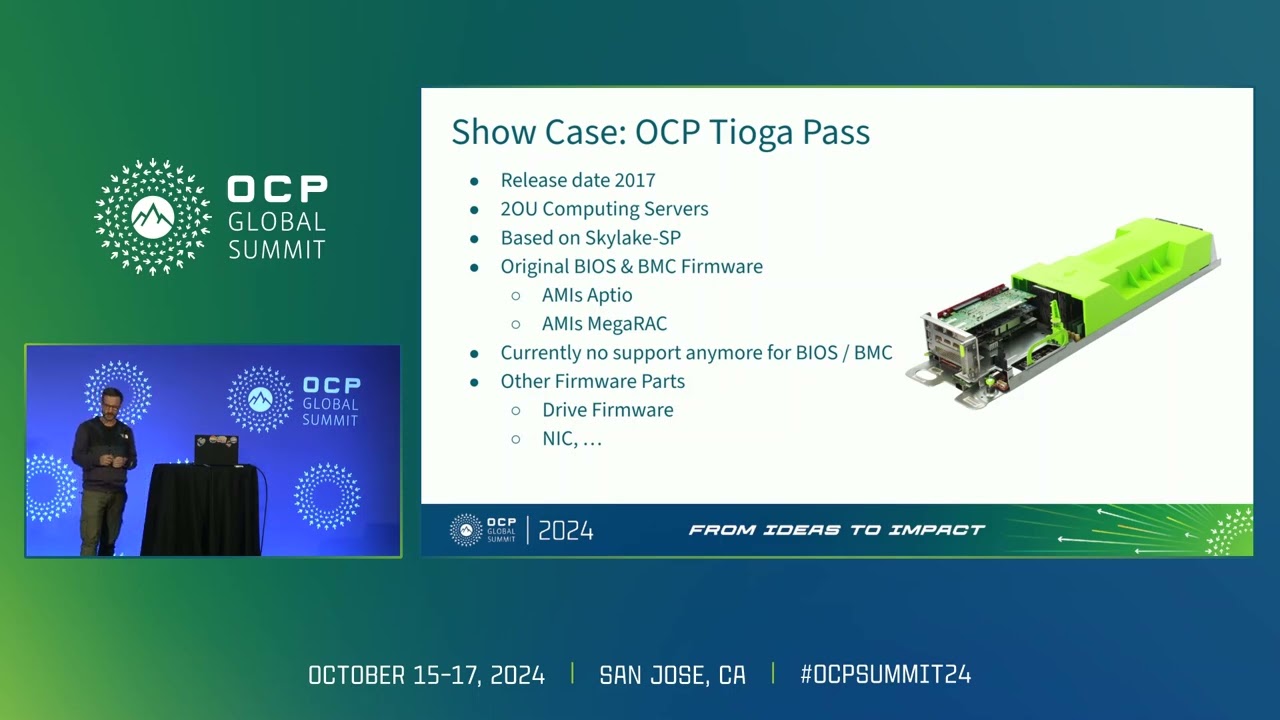 OCP GLOBAL SUMMIT

OCP GLOBAL SUMMIT

Show Case: OCP Tioga Pass

- Release date 2017
- 2OU Computing Servers
- Based on Skylake-SP
- Original BIOS & BMC Firmware
  - AMIs Aptio
  - AMIs MegaRAC
- Currently no support anymore for BIOS / BMC
- Other Firmware Parts
  - Drive Firmware
  - NIC, …

OCP GLOBAL SUMMIT | 2024

FROM IDEAS TO IMPACT

OCTOBER 15-17, 2024 | SAN JOSE, CA | #OCPSUMMIT24